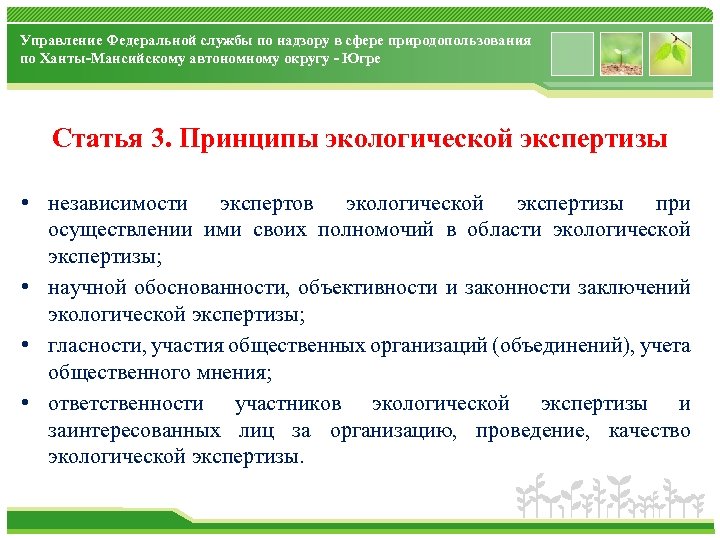 Управление Федеральной службы по надзору в сфере природопользования по Ханты-Мансийскому автономному округу - Югре

Статья 3. Принципы экологической экспертизы

• независимости экспертов экологической экспертизы при осуществлении ими своих полномочий в области экологической экспертизы;
• научной обоснованности, объективности и законности заключений экологической экспертизы;
• гласности, участия общественных организаций (объединений), учета общественного мнения;
• ответственности участников экологической экспертизы и заинтересованных лиц за организацию, проведение, качество экологической экспертизы.